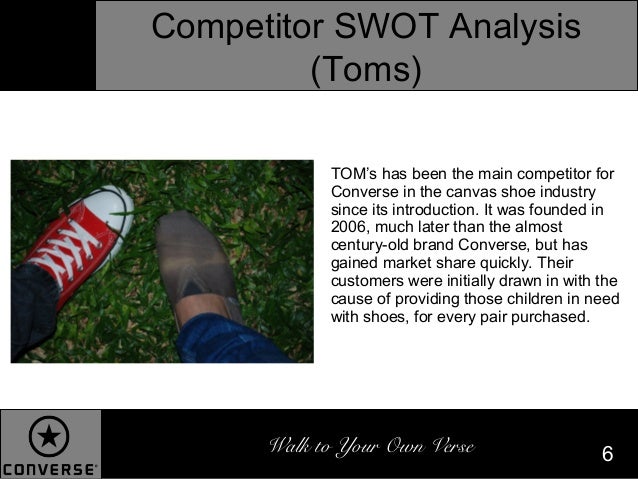 Competitor SWOT Analysis (Toms)

TOM's has been the main competitor for Converse in the canvas shoe industry since its introduction. It was founded in 2006, much later than the almost century-old brand Converse, but has gained market share quickly. Their customers were initially drawn in with the cause of providing those children in need with shoes, for every pair purchased.

CONVERSE

Walk to Your Own Verse

6